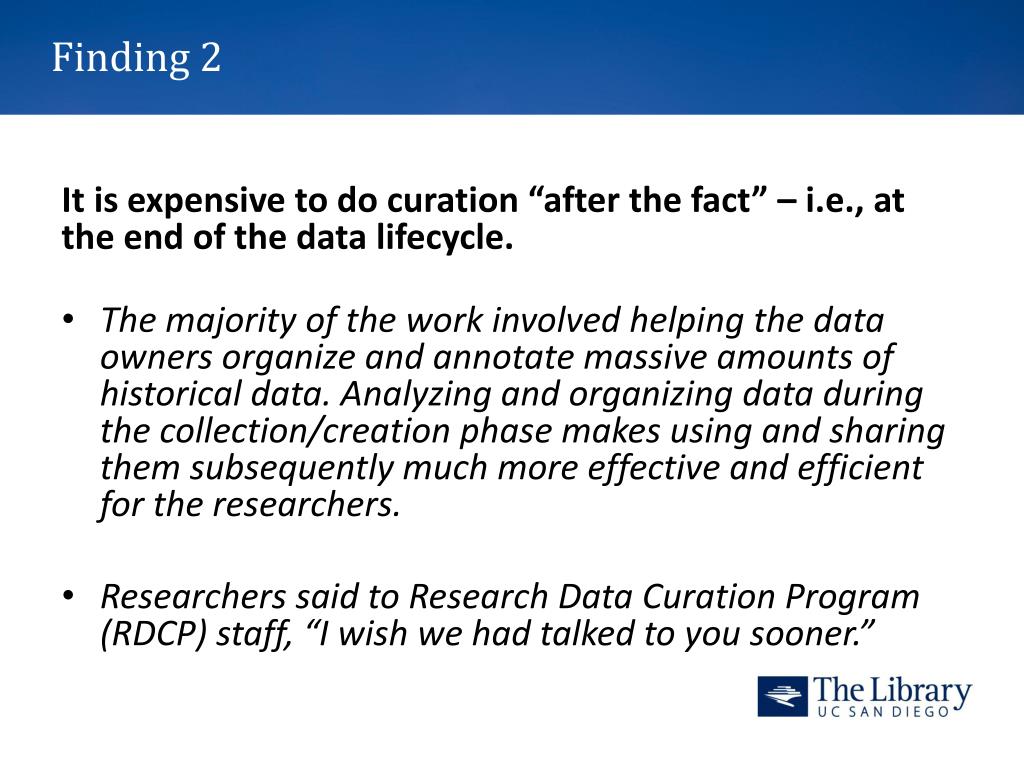 Finding 2

It is expensive to do curation “after the fact” – i.e., at the end of the data lifecycle.

• The majority of the work involved helping the data owners organize and annotate massive amounts of historical data. Analyzing and organizing data during the collection/creation phase makes using and sharing them subsequently much more effective and efficient for the researchers.

• Researchers said to Research Data Curation Program (RDCP) staff, “I wish we had talked to you sooner.”

The Library
UC SAN DIEGO